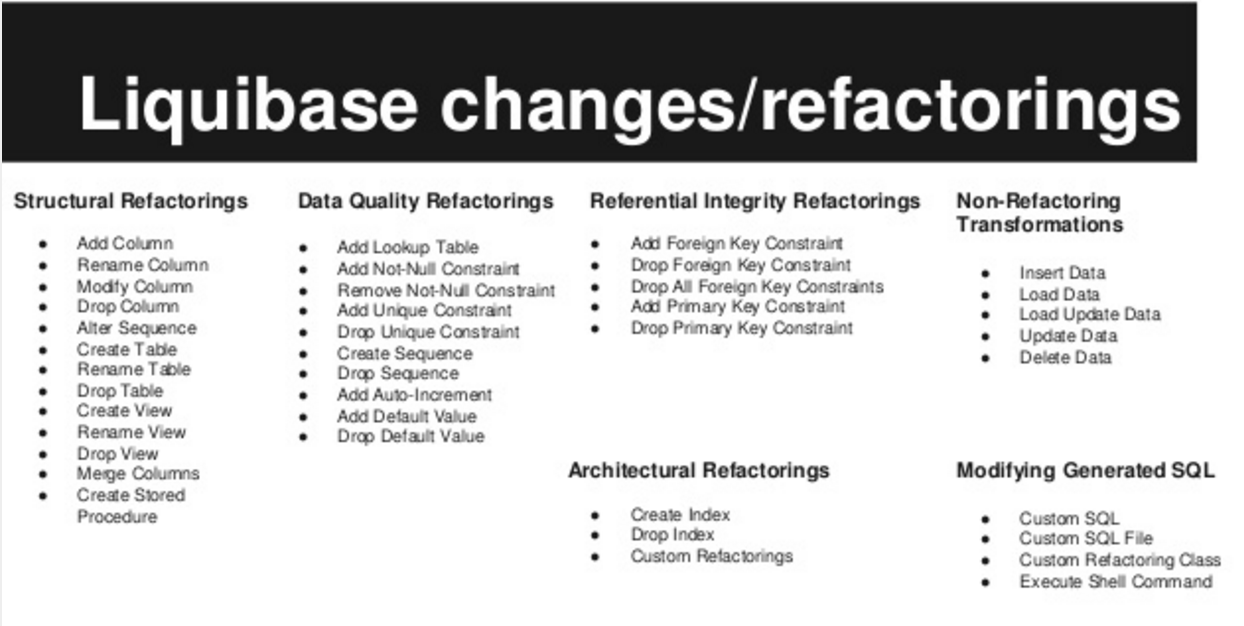 Liquibase changes/refactorings

Structural Refactorings

- Add Column
- Rename Column
- Modify Column
- Drop Column
- Alter Sequence
- Create Table
- Rename Table
- Drop Table
- Create View
- Rename View
- Drop View
- Merge Columns
- Create Stored Procedure

Data Quality Refactorings

- Add Lookup Table
- Add Not-Null Constraint
- Remove Not-Null Constraint
- Add Unique Constraint
- Drop Unique Constraint
- Create Sequence
- Drop Sequence
- Add Auto-Increment
- Add Default Value
- Drop Default Value

Referential Integrity Refactorings

- Add Foreign Key Constraint
- Drop Foreign Key Constraint
- Drop All Foreign Key Constraints
- Add Primary Key Constraint
- Drop Primary Key Constraint

Architectural Refactorings

- Create Index
- Drop Index
- Custom Refactorings

Non-Refactoring Transformations

- Insert Data
- Load Data
- Load Update Data
- Update Data
- Delete Data

Modifying Generated SQL

- Custom SQL
- Custom SQL File
- Custom Refactoring Class
- Execute Shell Command